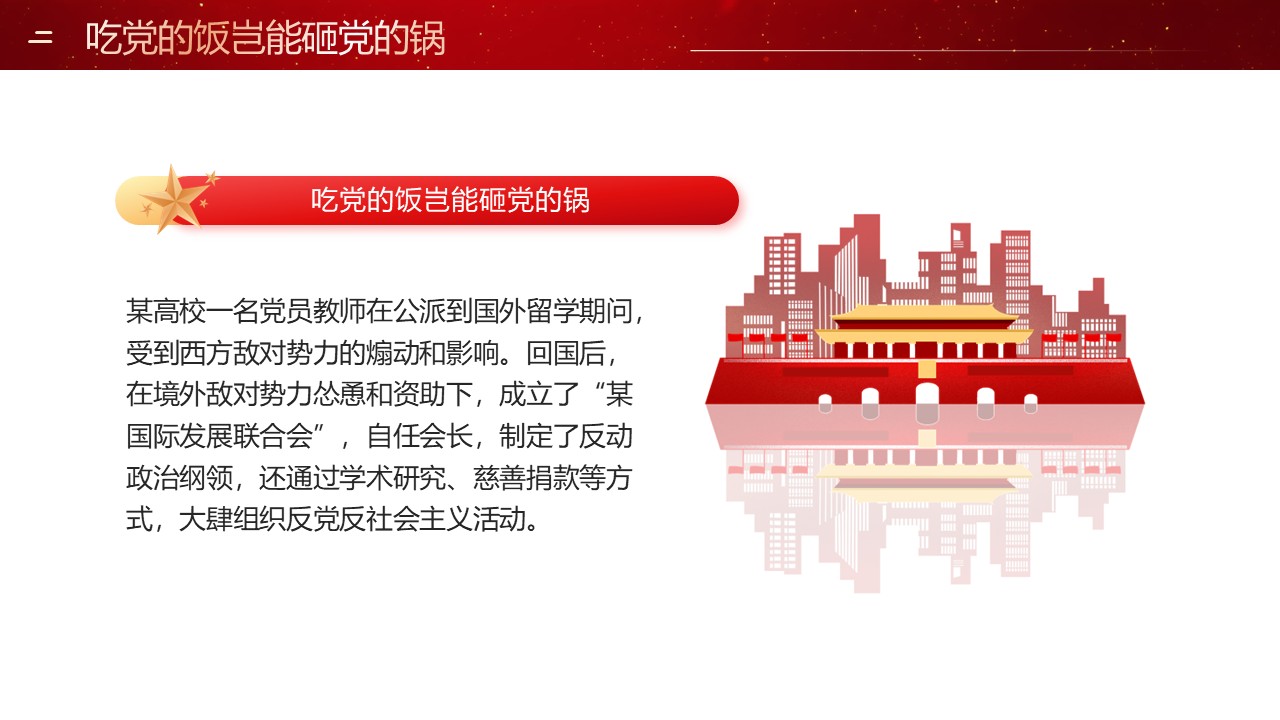 二 吃党的饭岂能砸党的锅

吃党的饭岂能砸党的锅

某高校一名党员教师在公派到国外留学期间，受到西方敌对势力的煽动和影响。回国后，在境外敌对势力怂恿和资助下，成立了“某国际发展联合会”，自任会长，制定了反动政治纲领，还通过学术研究、慈善捐款等方式，大肆组织反党反社会主义活动。